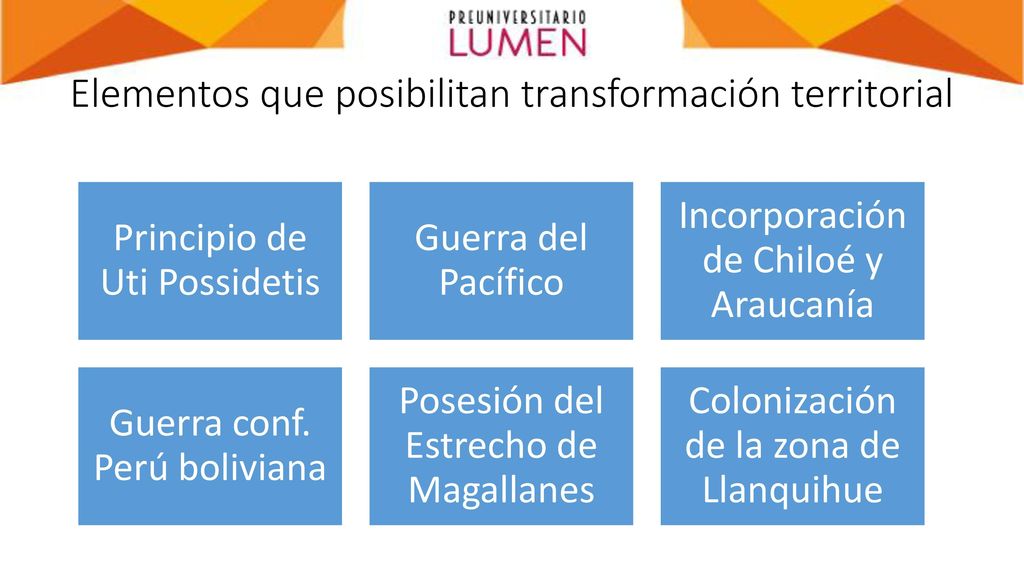 PREUNIVERSITARIO
LUMEN

Elementos que posibilitan transformación territorial

Principio de Uti Possidetis

Guerra del Pacífico

Incorporación de Chiloé y Araucanía

Guerra conf. Perú boliviana

Posesión del Estrecho de Magallanes

Colonización de la zona de Llanquihue